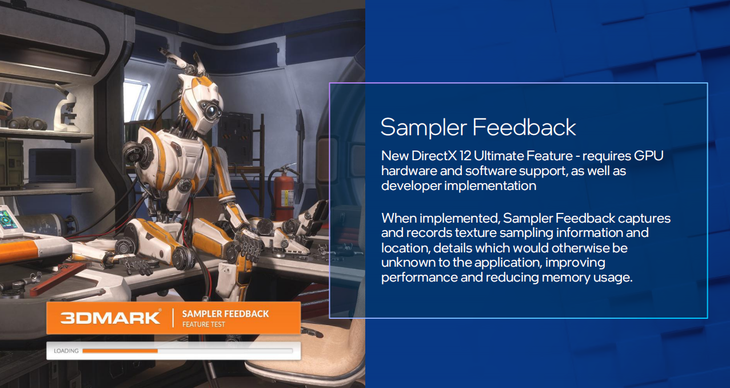 3DMARK
SAMPLER FEEDBACK
FEATURE TEST

LOADING

Sampler Feedback

New DirectX 12 Ultimate Feature - requires GPU hardware and software support, as well as developer implementation

When implemented, Sampler Feedback captures and records texture sampling information and location, details which would otherwise be unknown to the application, improving performance and reducing memory usage.